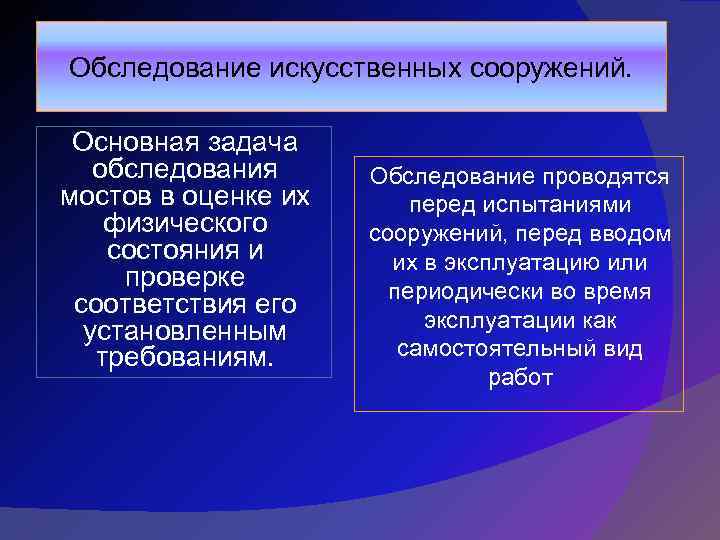 Обследование искусственных сооружений.

Основная задача обследования мостов в оценке их физического состояния и проверке соответствия его установленным требованиям.

Обследование проводятся перед испытаниями сооружений, перед вводом их в эксплуатацию или периодически во время эксплуатации как самостоятельный вид работ